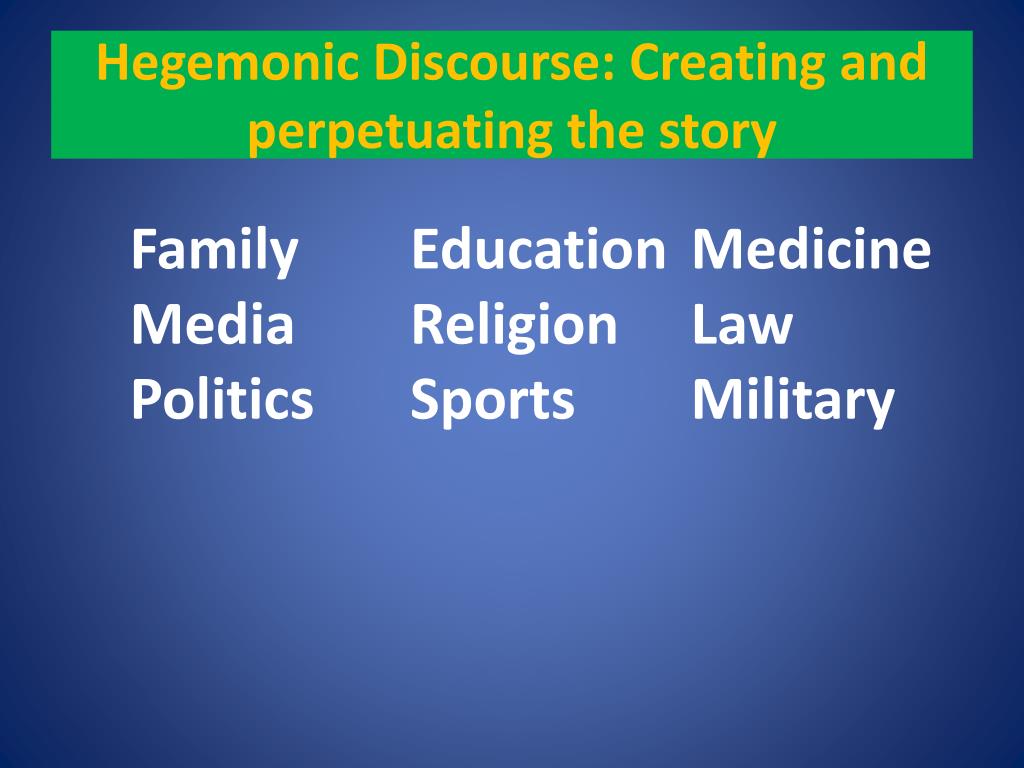 Hegemonic Discourse: Creating and perpetuating the story

Family
Media
Politics

Education
Religion
Sports

Medicine
Law
Military